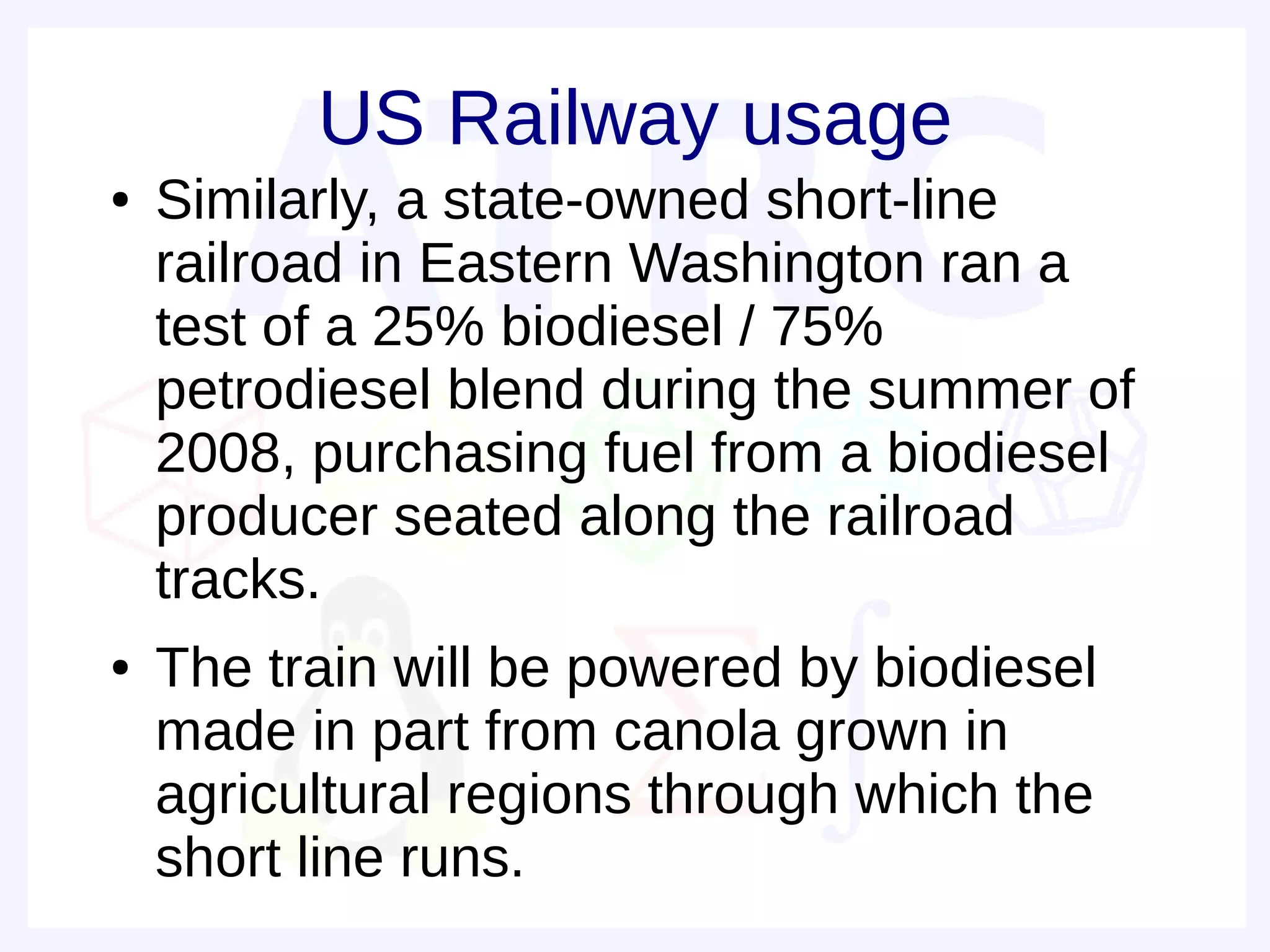 US Railway usage

• Similarly, a state-owned short-line railroad in Eastern Washington ran a test of a 25% biodiesel / 75% petrodiesel blend during the summer of 2008, purchasing fuel from a biodiesel producer seated along the railroad tracks.

• The train will be powered by biodiesel made in part from canola grown in agricultural regions through which the short line runs.